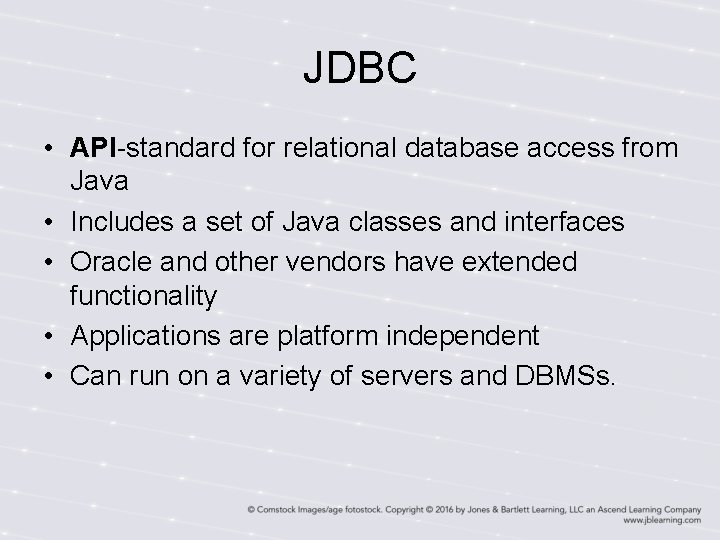 JDBC

• API-standard for relational database access from Java
• Includes a set of Java classes and interfaces
• Oracle and other vendors have extended functionality
• Applications are platform independent
• Can run on a variety of servers and DBMSs.

© Comstock Images/age fotostock. Copyright © 2016 by Jones & Bartlett Learning, LLC an Ascend Learning Company
www.jblearning.com